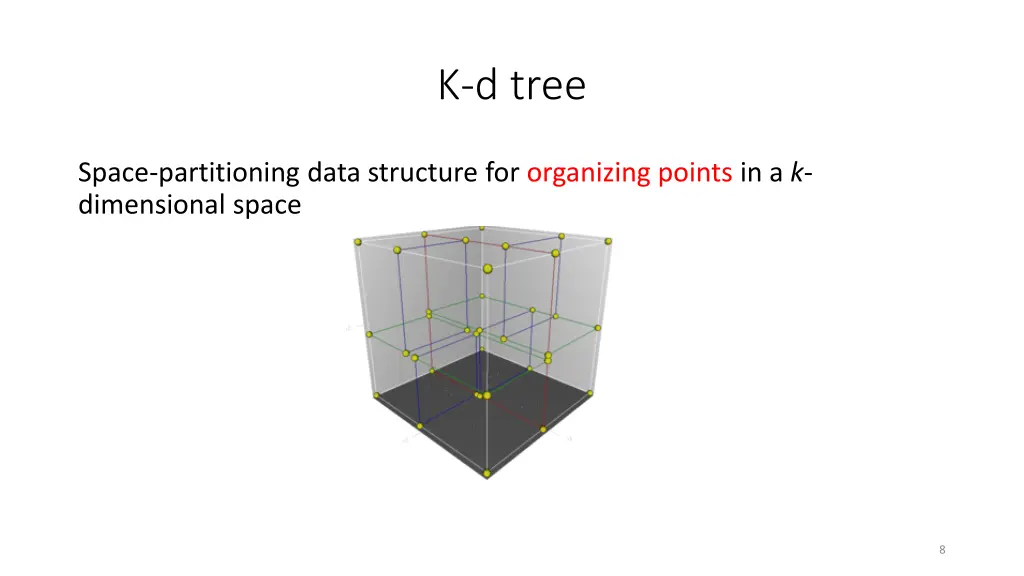 K-d tree

Space-partitioning data structure for organizing points in a k-dimensional space

8